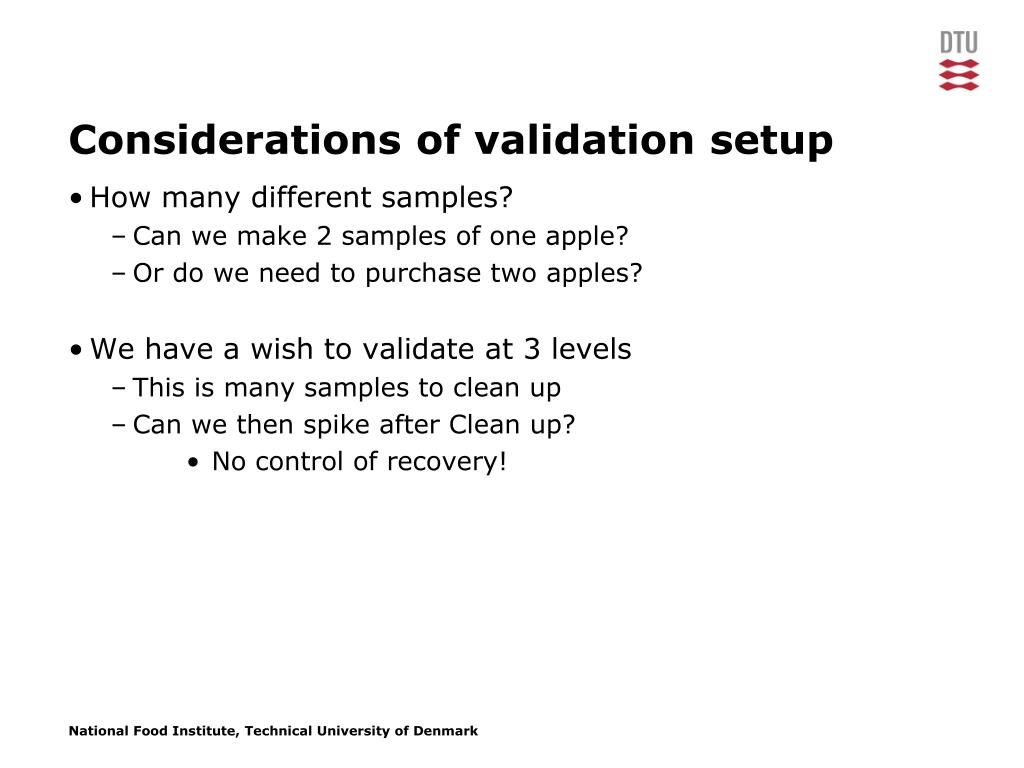 DTU

Considerations of validation setup

• How many different samples?
– Can we make 2 samples of one apple?
– Or do we need to purchase two apples?

• We have a wish to validate at 3 levels
– This is many samples to clean up
– Can we then spike after Clean up?
• No control of recovery!

National Food Institute, Technical University of Denmark